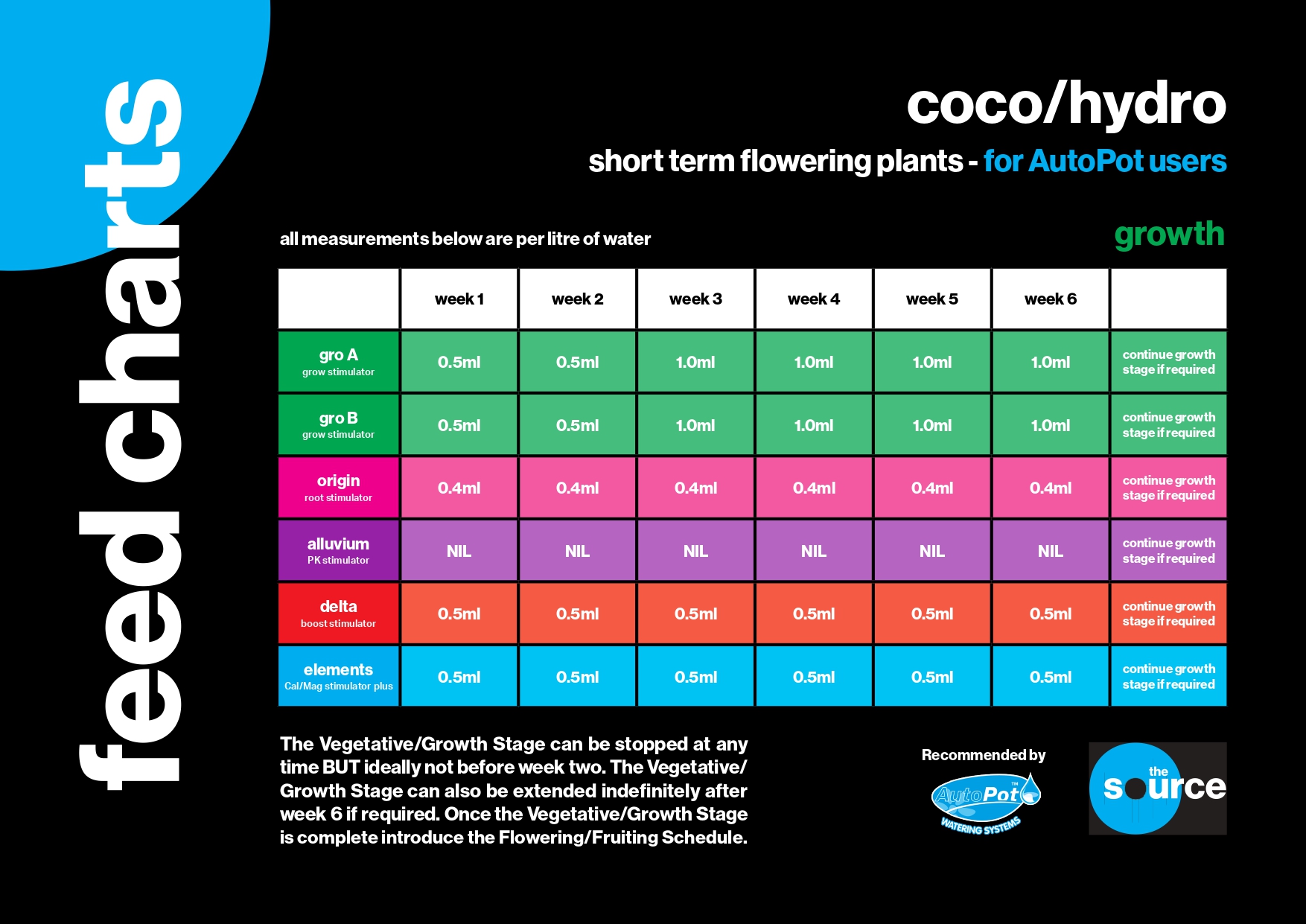 feed charts

coco/hydro

short term flowering plants - for AutoPot users

all measurements below are per litre of water

growth

| | week 1 | week 2 | week 3 | week 4 | week 5 | week 6 | |
|---|---|---|---|---|---|---|---|
| gro A grow stimulator | 0.5ml | 0.5ml | 1.0ml | 1.0ml | 1.0ml | 1.0ml | continue growth stage if required |
| gro B grow stimulator | 0.5ml | 0.5ml | 1.0ml | 1.0ml | 1.0ml | 1.0ml | continue growth stage if required |
| origin root stimulator | 0.4ml | 0.4ml | 0.4ml | 0.4ml | 0.4ml | 0.4ml | continue growth stage if required |
| alluvium PK stimulator | NIL | NIL | NIL | NIL | NIL | NIL | continue growth stage if required |
| delta boost stimulator | 0.5ml | 0.5ml | 0.5ml | 0.5ml | 0.5ml | 0.5ml | continue growth stage if required |
| elements Cal/Mag stimulator plus | 0.5ml | 0.5ml | 0.5ml | 0.5ml | 0.5ml | 0.5ml | continue growth stage if required |

The Vegetative/Growth Stage can be stopped at any time BUT ideally not before week two. The Vegetative/Growth Stage can also be extended indefinitely after week 6 if required. Once the Vegetative/Growth Stage is complete introduce the Flowering/Fruiting Schedule.

Recommended by

AutoPot™ WATERING SYSTEMS

the source